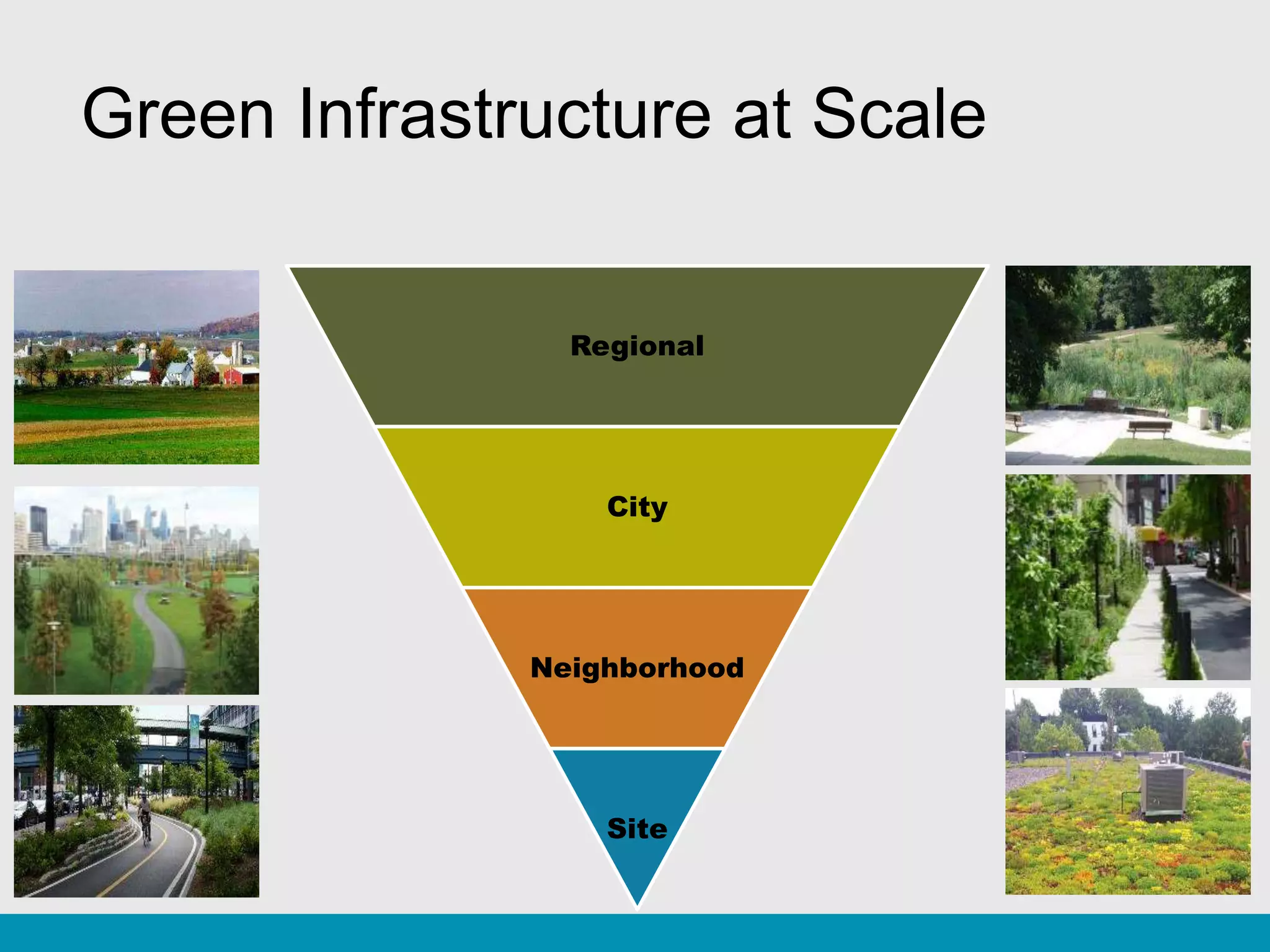 Green Infrastructure at Scale

Regional

City

Neighborhood

Site